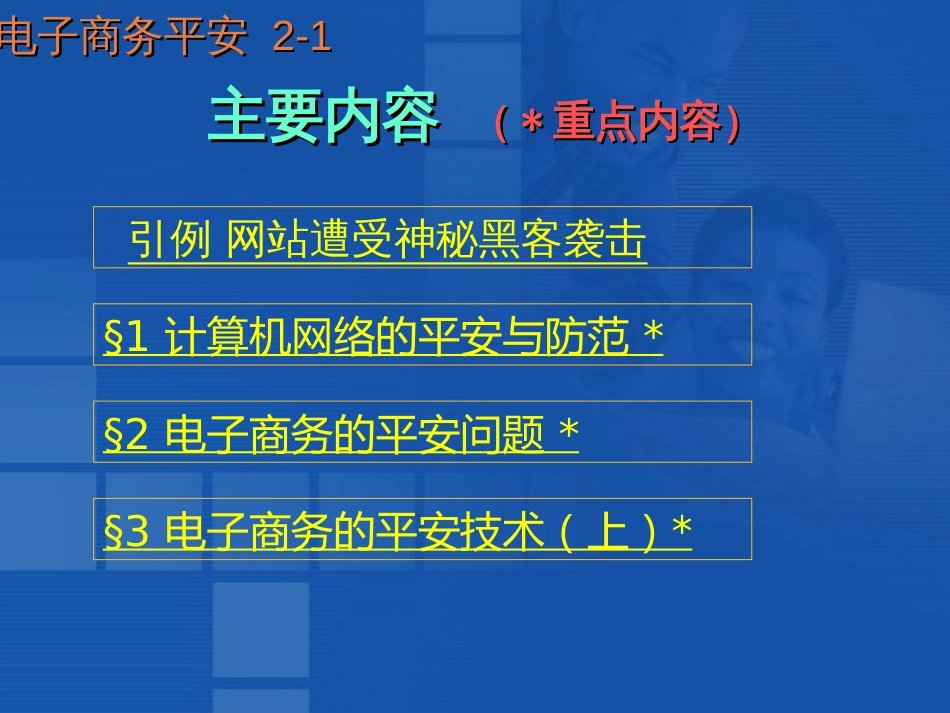 电子商务平安 2-1

主要内容 （＊重点内容）

引例 网站遭受神秘黑客袭击

§1 计算机网络的平安与防范 *

§2 电子商务的平安问题 *

§3 电子商务的平安技术（上）*